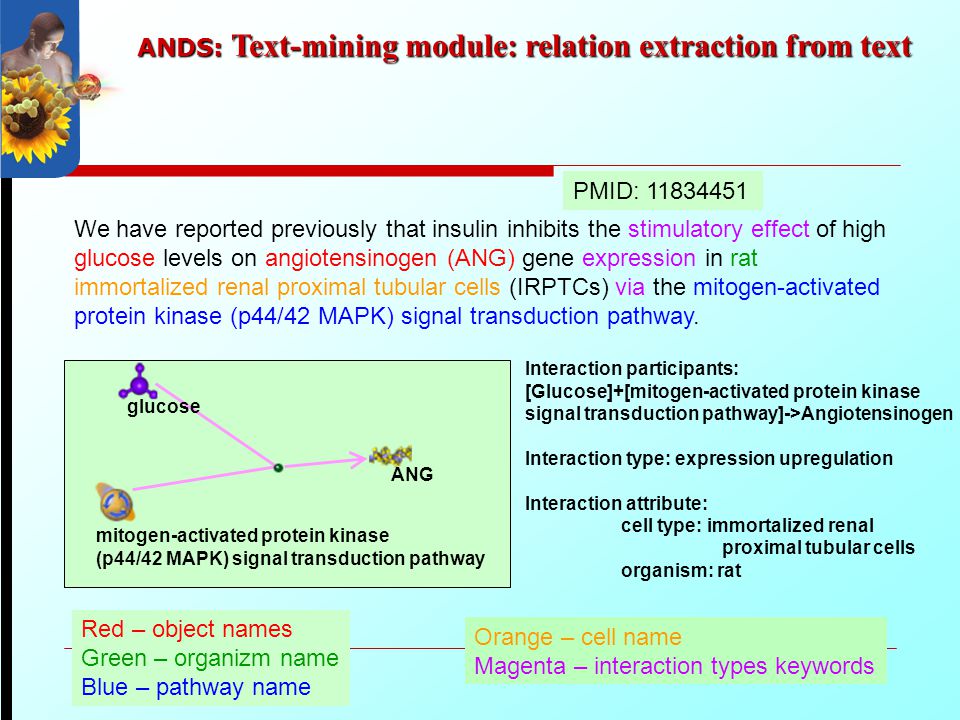 ANDS: Text-mining module: relation extraction from text

PMID: 11834451

We have reported previously that insulin inhibits the stimulatory effect of high glucose levels on angiotensinogen (ANG) gene expression in rat immortalized renal proximal tubular cells (IRPTCs) via the mitogen-activated protein kinase (p44/42 MAPK) signal transduction pathway.

glucose

ANG

mitogen-activated protein kinase
(p44/42 MAPK) signal transduction pathway

Interaction participants:
[Glucose]+[mitogen-activated protein kinase signal transduction pathway]->Angiotensinogen

Interaction type: expression upregulation

Interaction attribute:
cell type: immortalized renal proximal tubular cells
organism: rat

Red – object names
Green – organizm name
Blue – pathway name

Orange – cell name
Magenta – interaction types keywords